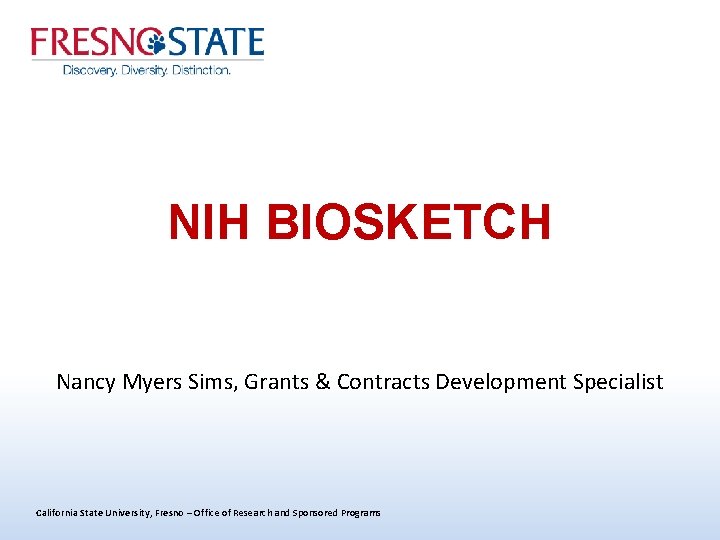 FRESNO STATE
Discovery. Diversity. Distinction.

NIH BIOSKETCH

Nancy Myers Sims, Grants & Contracts Development Specialist

California State University, Fresno – Office of Research and Sponsored Programs